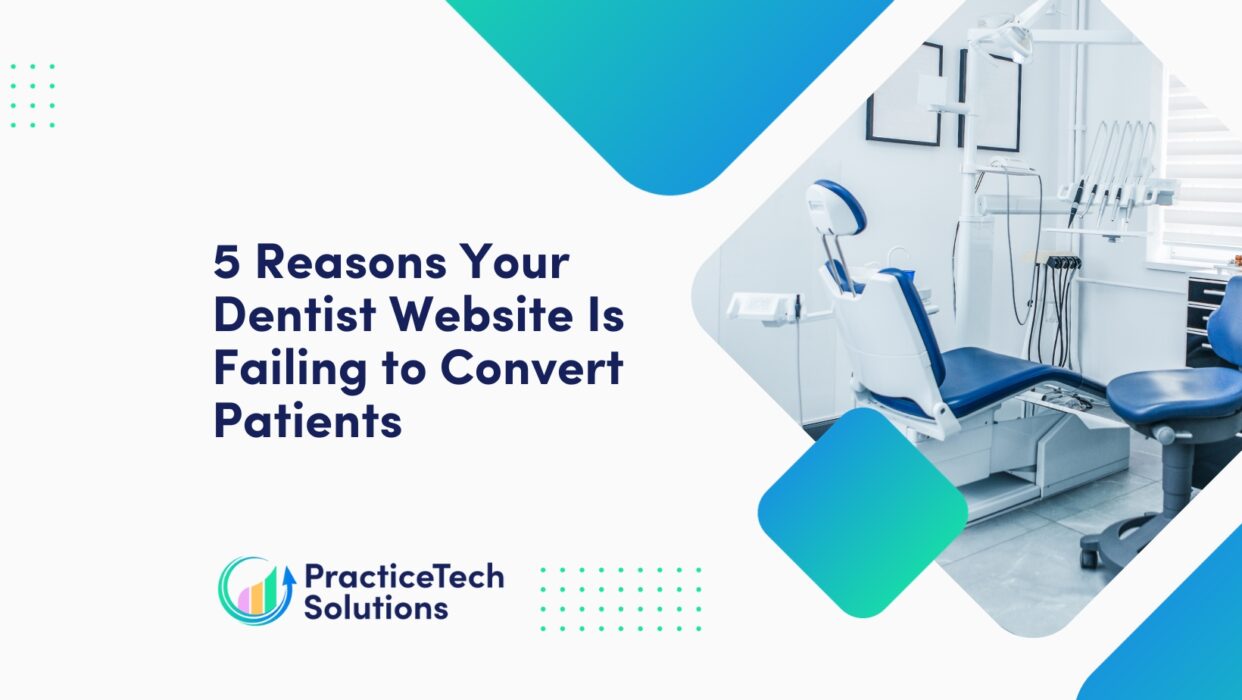 5 Reasons Your Dentist Website Is Failing to Convert Patients

PracticeTech Solutions